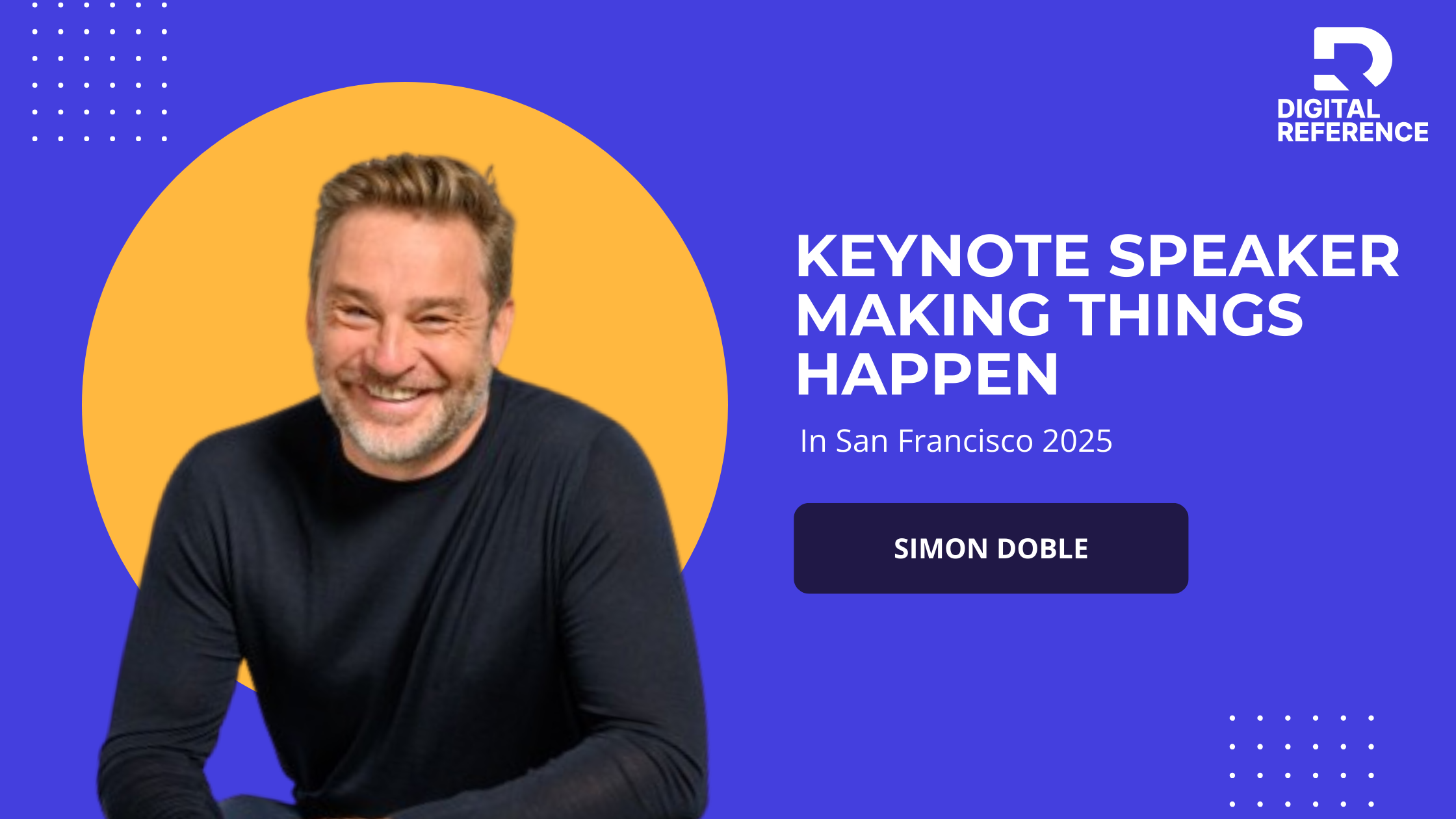 DIGITAL REFERENCE

KEYNOTE SPEAKER MAKING THINGS HAPPEN

In San Francisco 2025

SIMON DOBLE